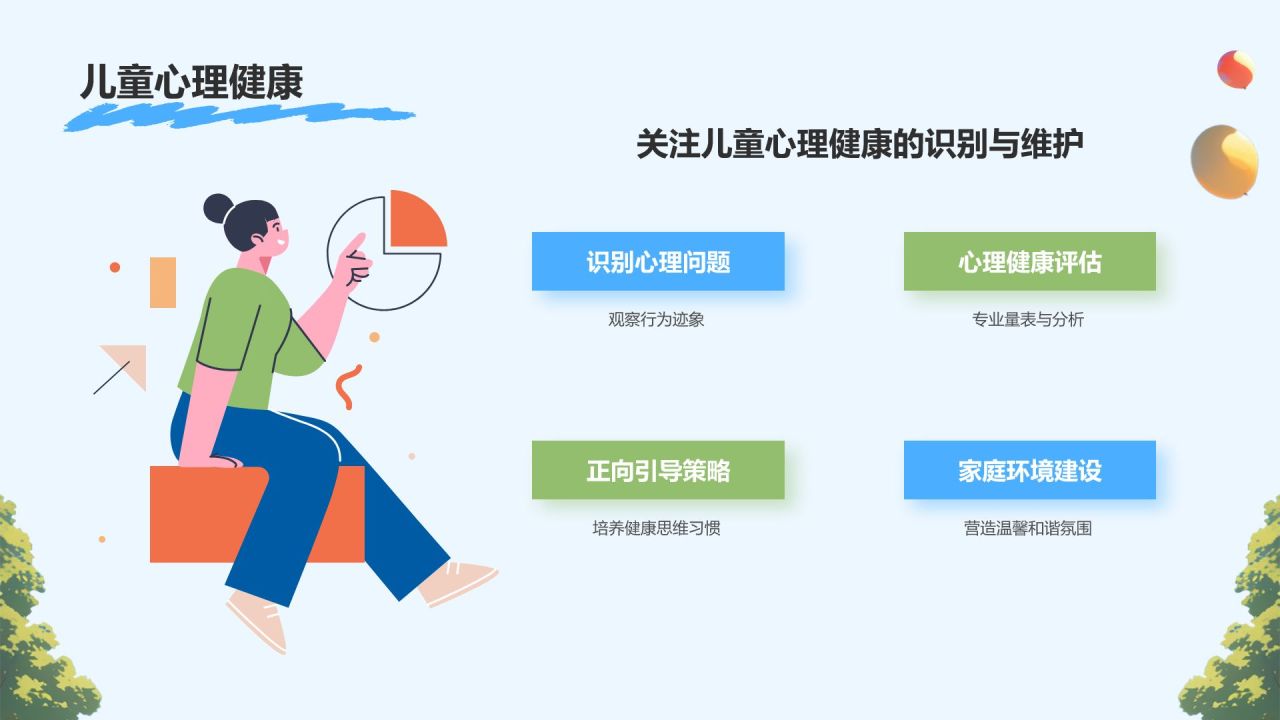 儿童心理健康

关注儿童心理健康的识别与维护

识别心理问题

观察行为迹象

心理健康评估

专业量表与分析

正向引导策略

培养健康思维习惯

家庭环境建设

营造温馨和谐氛围